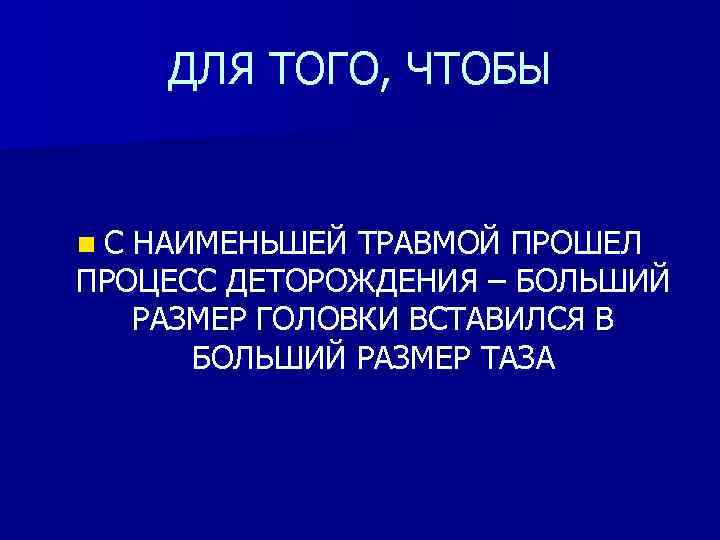 ДЛЯ ТОГО, ЧТОБЫ

С НАИМЕНЬШЕЙ ТРАВМОЙ ПРОШЕЛ ПРОЦЕСС ДЕТОРОЖДЕНИЯ – БОЛЬШИЙ РАЗМЕР ГОЛОВКИ ВСТАВИЛСЯ В БОЛЬШИЙ РАЗМЕР ТАЗА